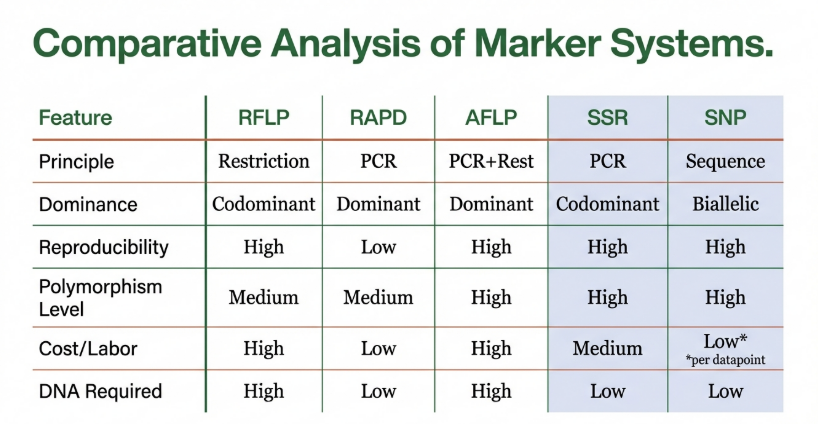 Comparative Analysis of Marker Systems.

| Feature | RFLP | RAPD | AFLP | SSR | SNP |
|---|---|---|---|---|---|
| Principle | Restriction | PCR | PCR+Rest | PCR | Sequence |
| Dominance | Codominant | Dominant | Dominant | Codominant | Biallelic |
| Reproducibility | High | Low | High | High | High |
| Polymorphism Level | Medium | Medium | High | High | High |
| Cost/Labor | High | Low | High | Medium | Low* *per datapoint |
| DNA Required | High | Low | High | Low | Low |